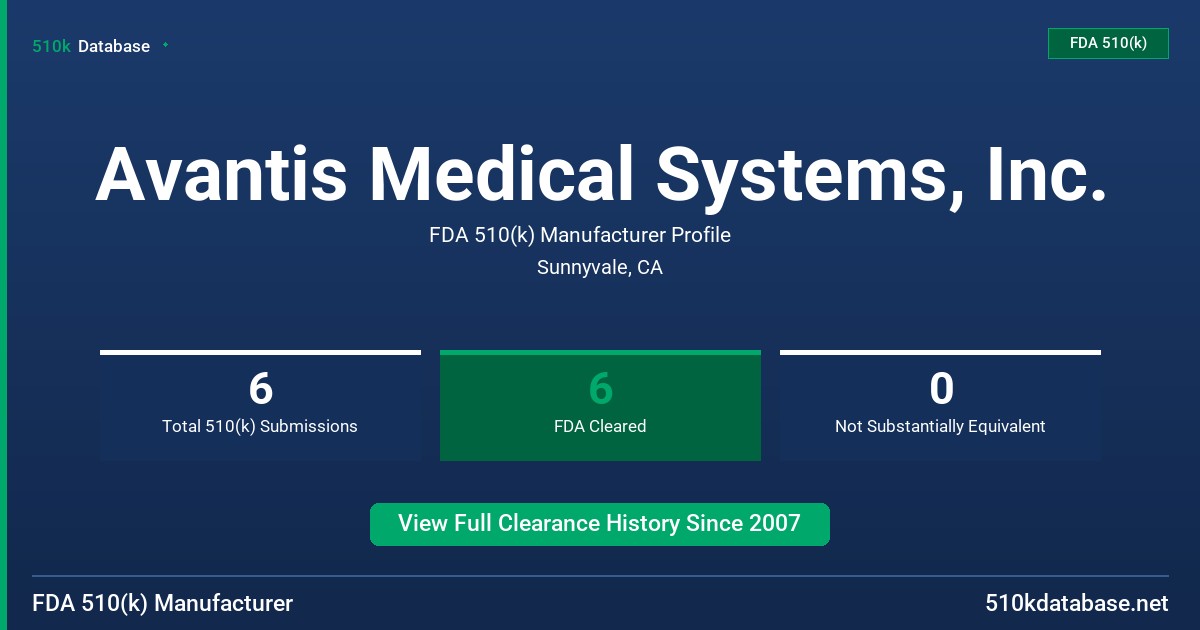 510k Database

FDA 510(k)

Avantis Medical Systems, Inc.

FDA 510(k) Manufacturer Profile

Sunnyvale, CA

6
Total 510(k) Submissions

6
FDA Cleared

0
Not Substantially Equivalent

View Full Clearance History Since 2007

FDA 510(k) Manufacturer

510kdatabase.net